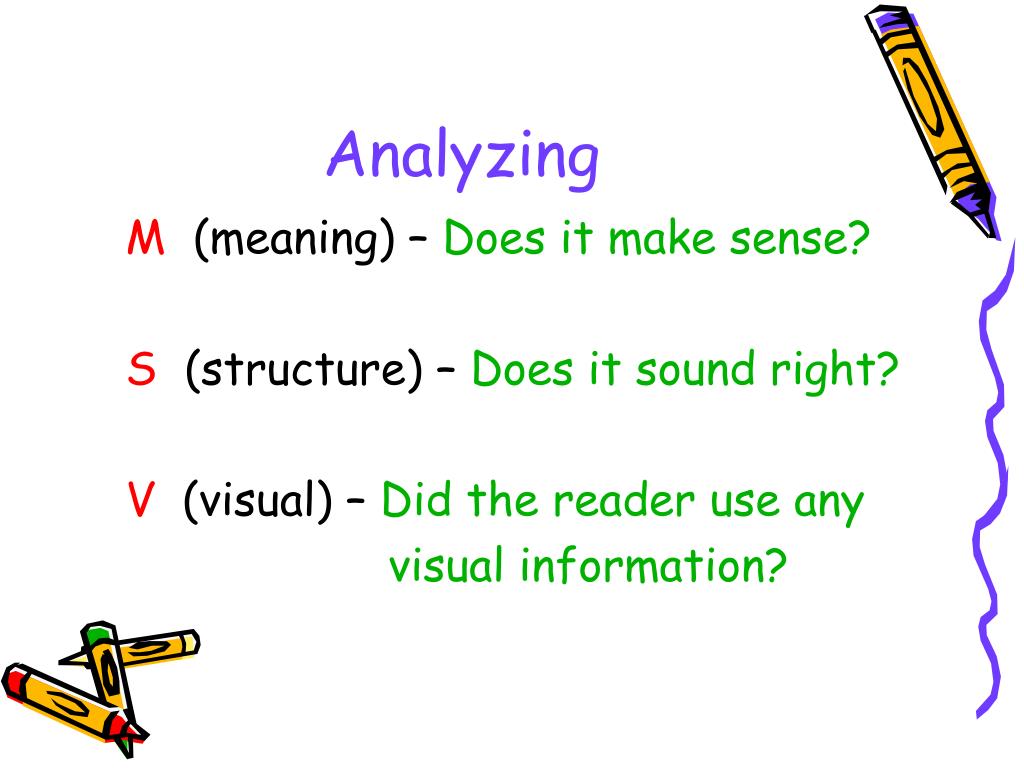 Analyzing

M (meaning) – Does it make sense?

S (structure) – Does it sound right?

V (visual) – Did the reader use any visual information?